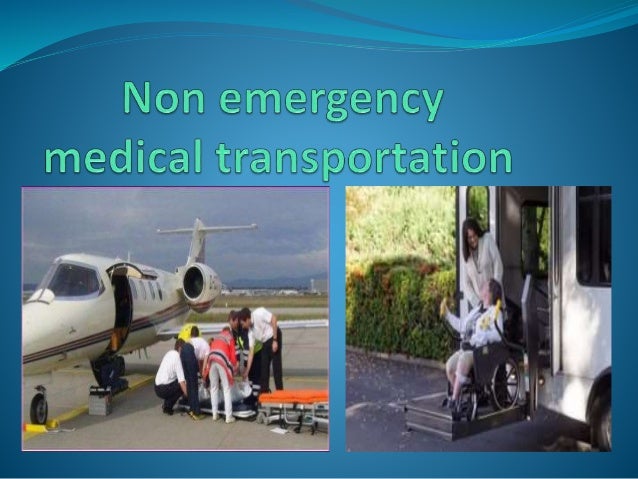 Non emergency medical transportation